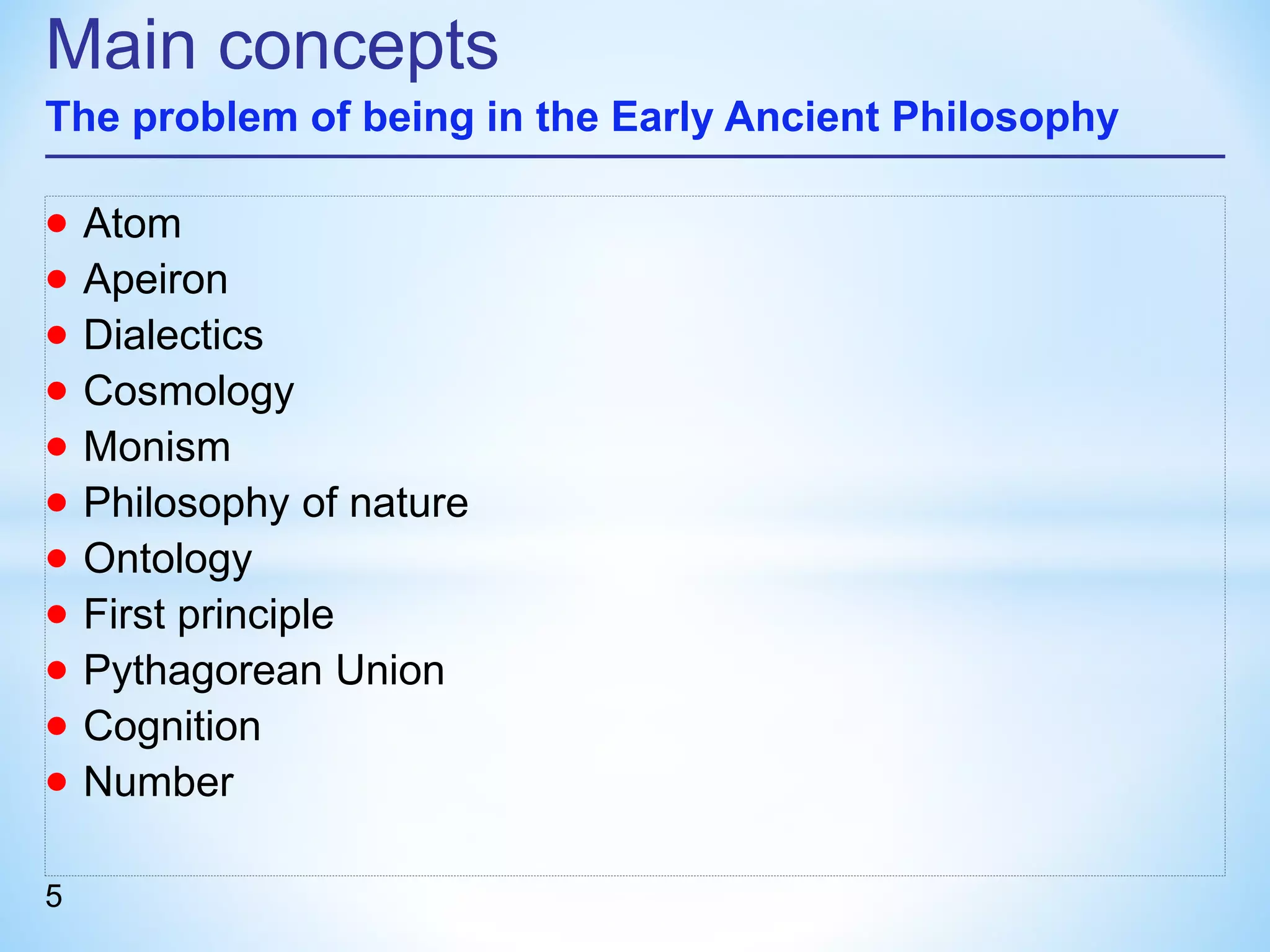 Main concepts

The problem of being in the Early Ancient Philosophy

- Atom
- Apeiron
- Dialectics
- Cosmology
- Monism
- Philosophy of nature
- Ontology
- First principle
- Pythagorean Union
- Cognition
- Number

5